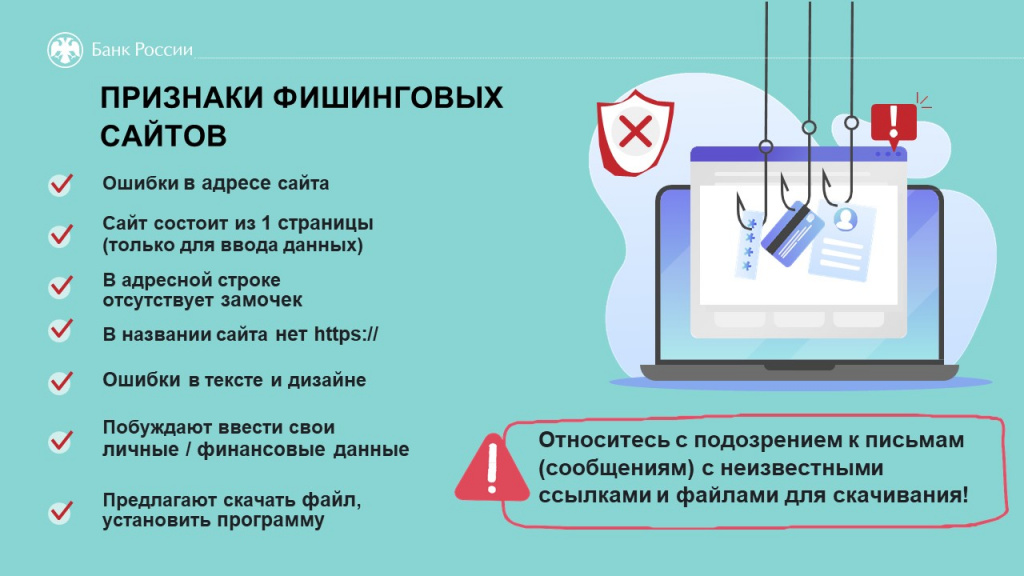 Банк России

ПРИЗНАКИ ФИШИНГОВЫХ САЙТОВ

Ошибки в адресе сайта

Сайт состоит из 1 страницы (только для ввода данных)

В адресной строке отсутствует замочек

В названии сайта нет https://

Ошибки в тексте и дизайне

Побуждают ввести свои личные / финансовые данные

Предлагают скачать файл, установить программу

Относитесь с подозрением к письмам (сообщениям) с неизвестными ссылками и файлами для скачивания!